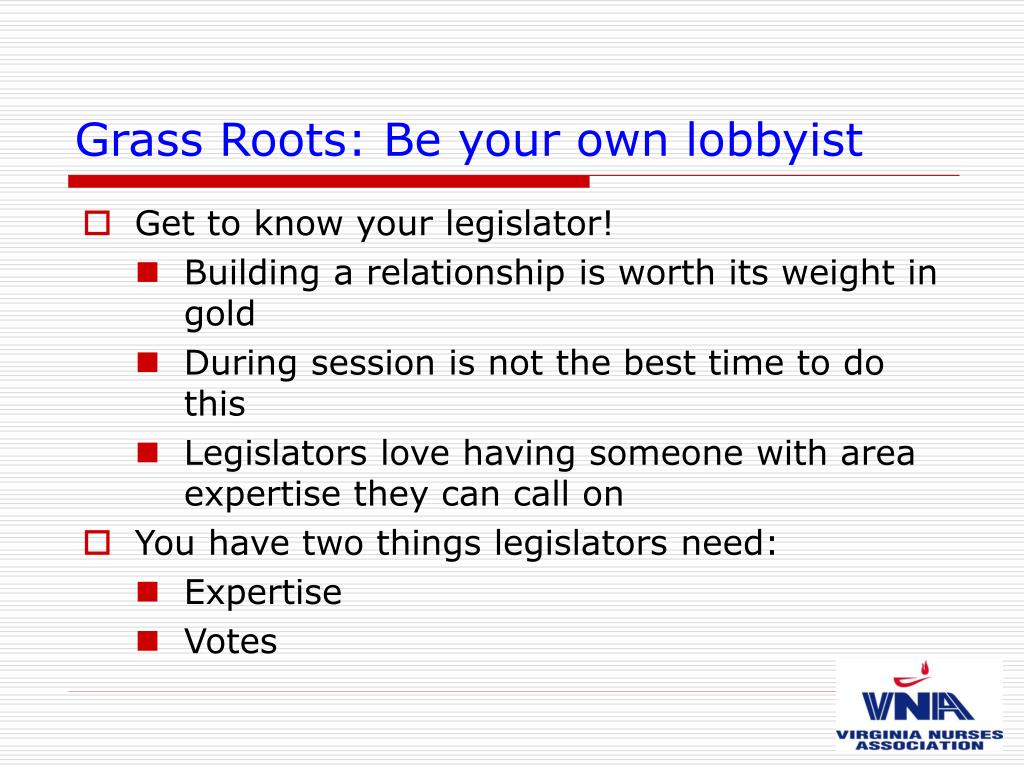 Grass Roots: Be your own lobbyist

Get to know your legislator!

Building a relationship is worth its weight in gold

During session is not the best time to do this

Legislators love having someone with area expertise they can call on

You have two things legislators need:

Expertise

Votes

VNA
VIRGINIA NURSES ASSOCIATION